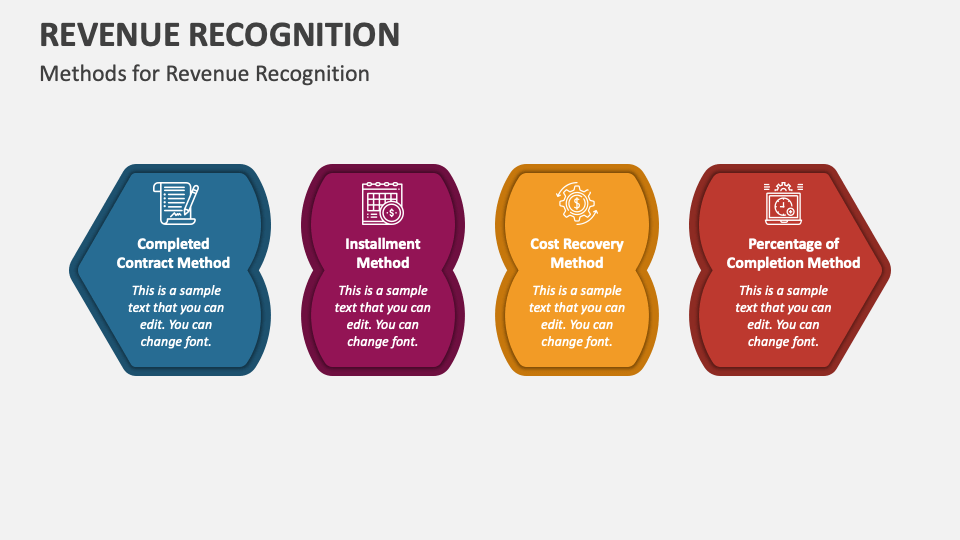 REVENUE RECOGNITION

Methods for Revenue Recognition

Completed Contract Method

This is a sample text that you can edit. You can change font.

Installment Method

This is a sample text that you can edit. You can change font.

Cost Recovery Method

This is a sample text that you can edit. You can change font.

Percentage of Completion Method

This is a sample text that you can edit. You can change font.